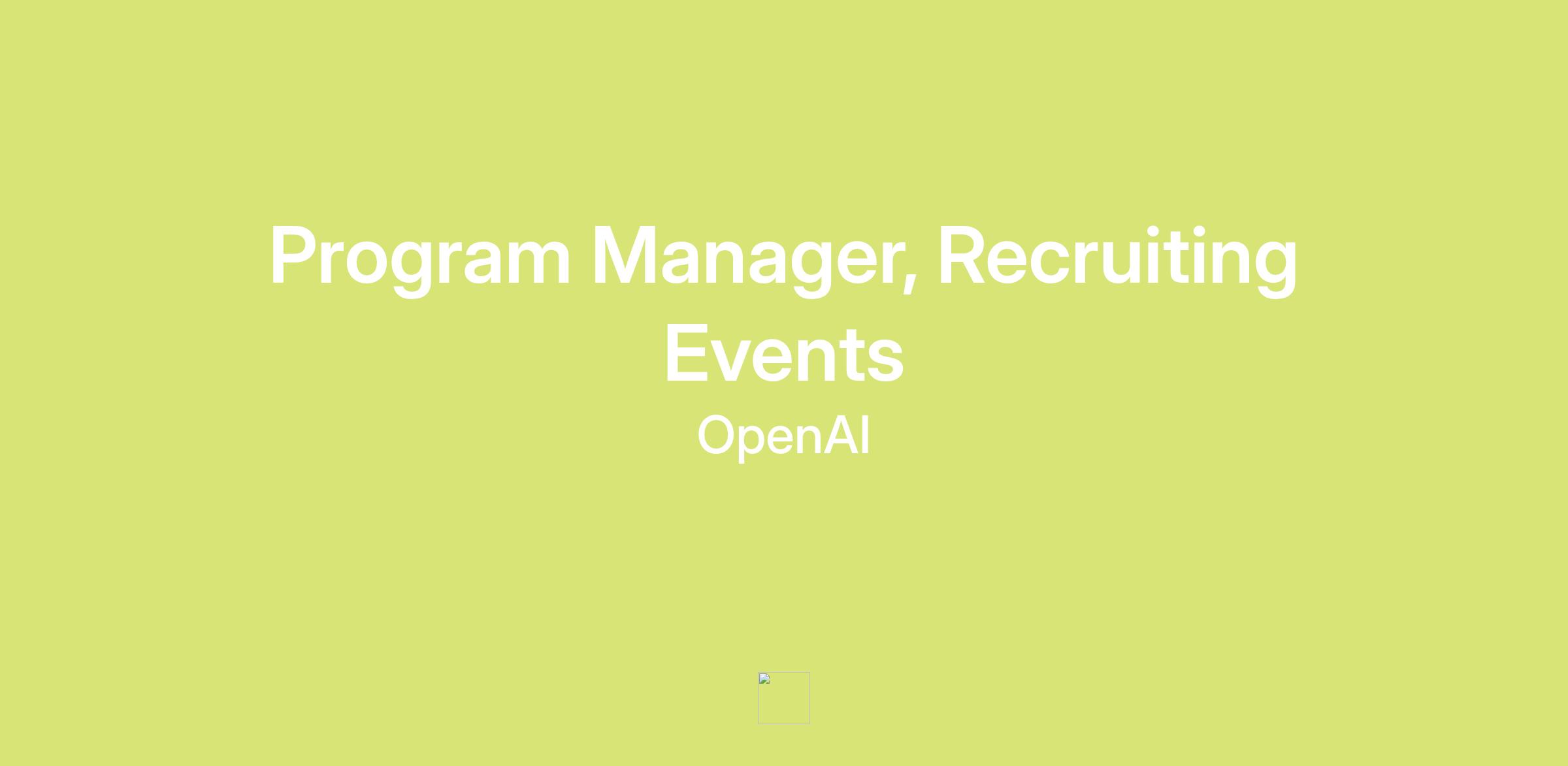 Program Manager, Recruiting Events

OpenAI